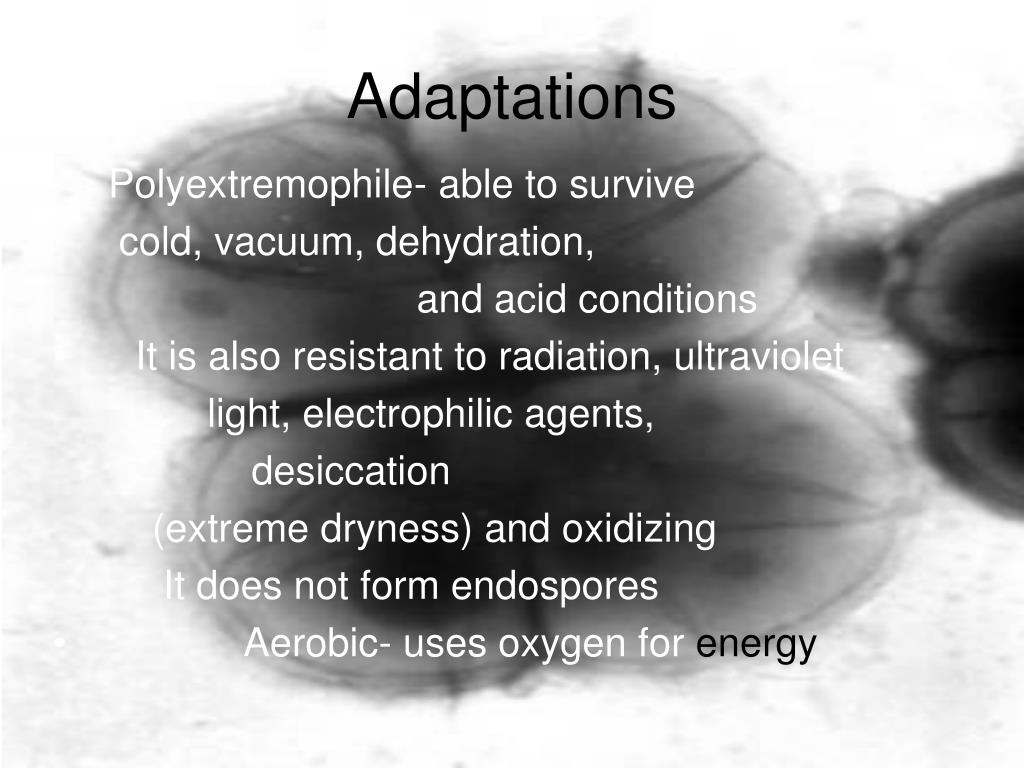 Adaptations

Polyextremophile- able to survive cold, vacuum, dehydration, and acid conditions

• It is also resistant to radiation, ultraviolet light, electrophilic agents, desiccation (extreme dryness) and oxidizing

It does not form endospores

• Aerobic- uses oxygen for energy